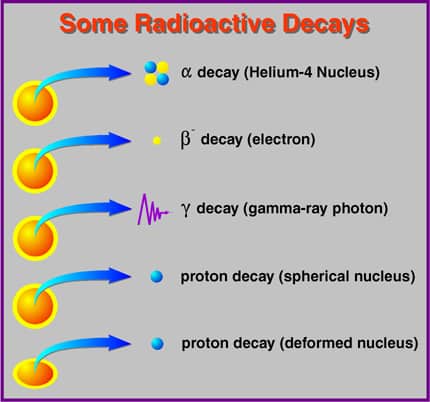 Some Radioactive Decays

$\alpha$ decay (Helium-4 Nucleus)

$\beta^-$ decay (electron)

$\gamma$ decay (gamma-ray photon)

proton decay (spherical nucleus)

proton decay (deformed nucleus)